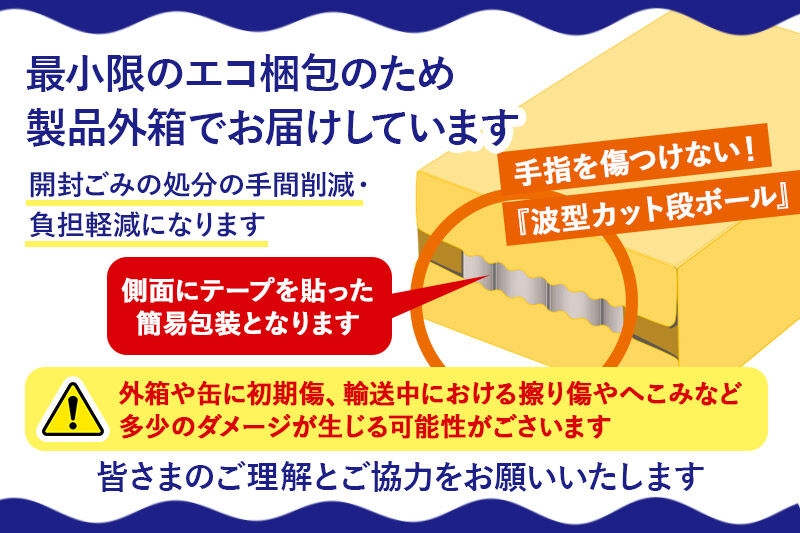 最小限のエコ梱包のため
製品外箱でお届けしています

開封ごみの処分の手間削減・
負担軽減になります

手指を傷つけない！
『波型カット段ボール』

側面にテープを貼った
簡易包装となります

外箱や缶に初期傷、輸送中における擦り傷やへこみなど
多少のダメージが生じる可能性がございます

皆さまのご理解とご協力をお願いいたします